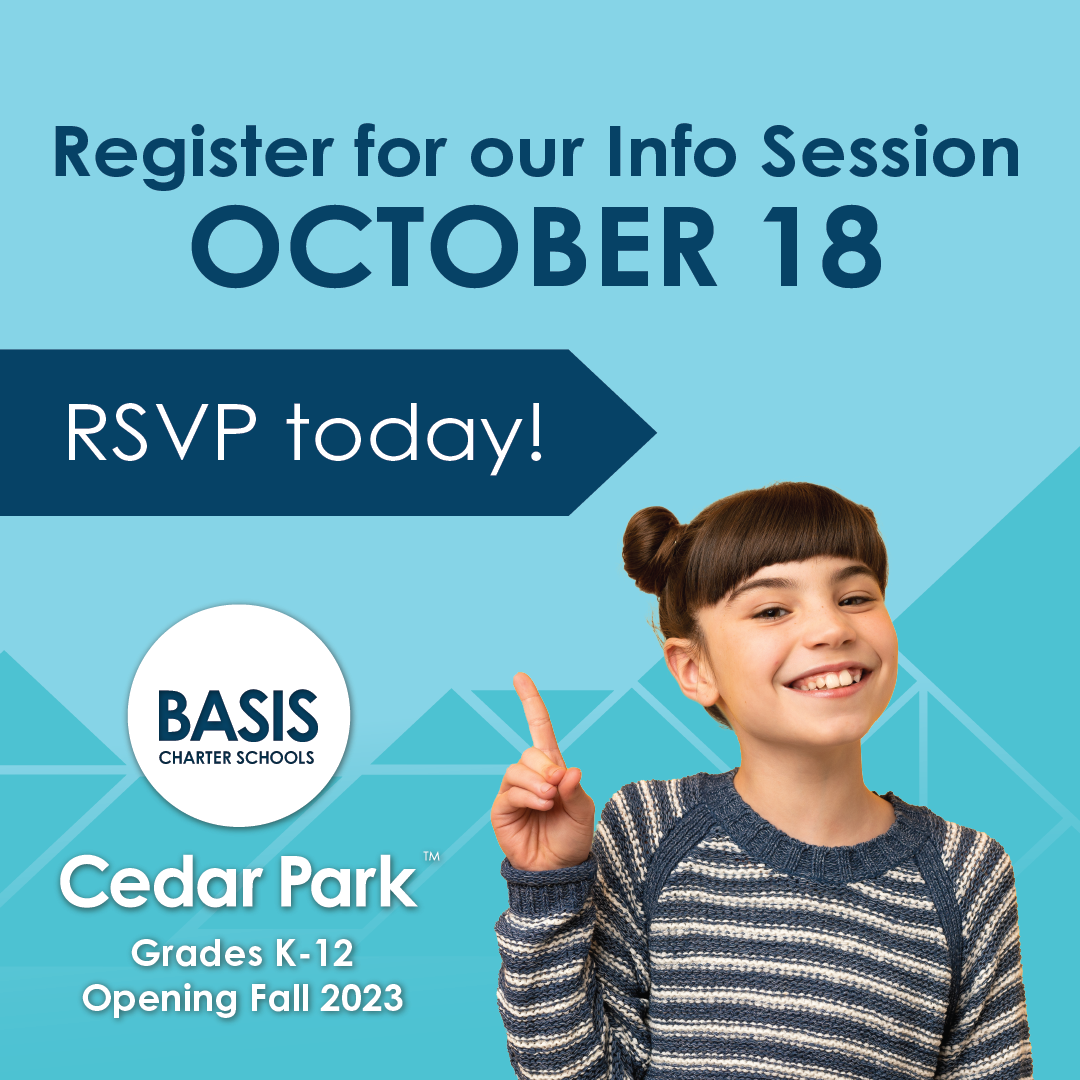 Register for our Info Session
OCTOBER 18

RSVP today!

BASIS
CHARTER SCHOOLS

Cedar Park™
Grades K-12
Opening Fall 2023